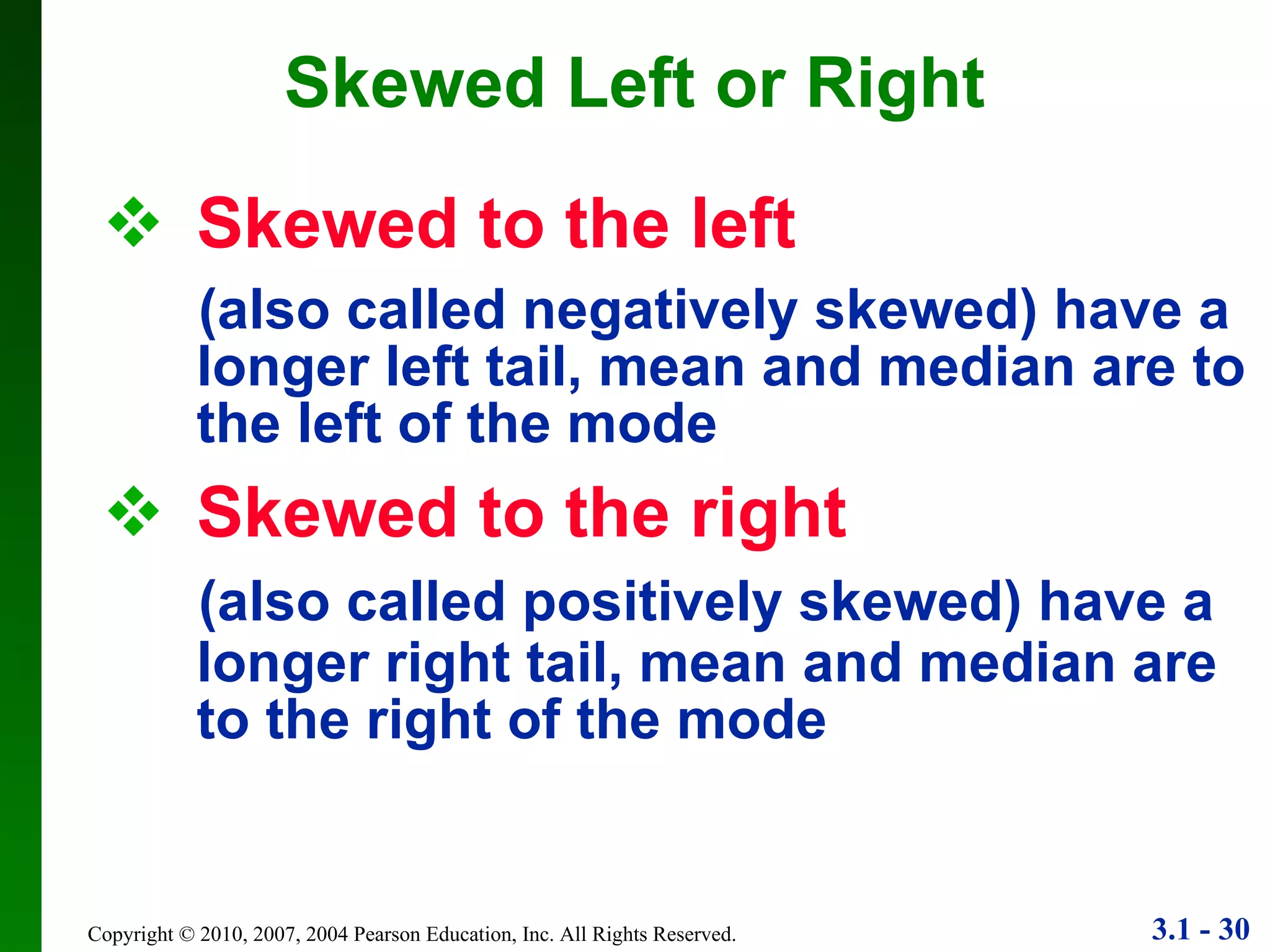 Skewed Left or Right

❖ Skewed to the left

(also called negatively skewed) have a longer left tail, mean and median are to the left of the mode

❖ Skewed to the right

(also called positively skewed) have a longer right tail, mean and median are to the right of the mode

Copyright © 2010, 2007, 2004 Pearson Education, Inc. All Rights Reserved.

3.1 - 30